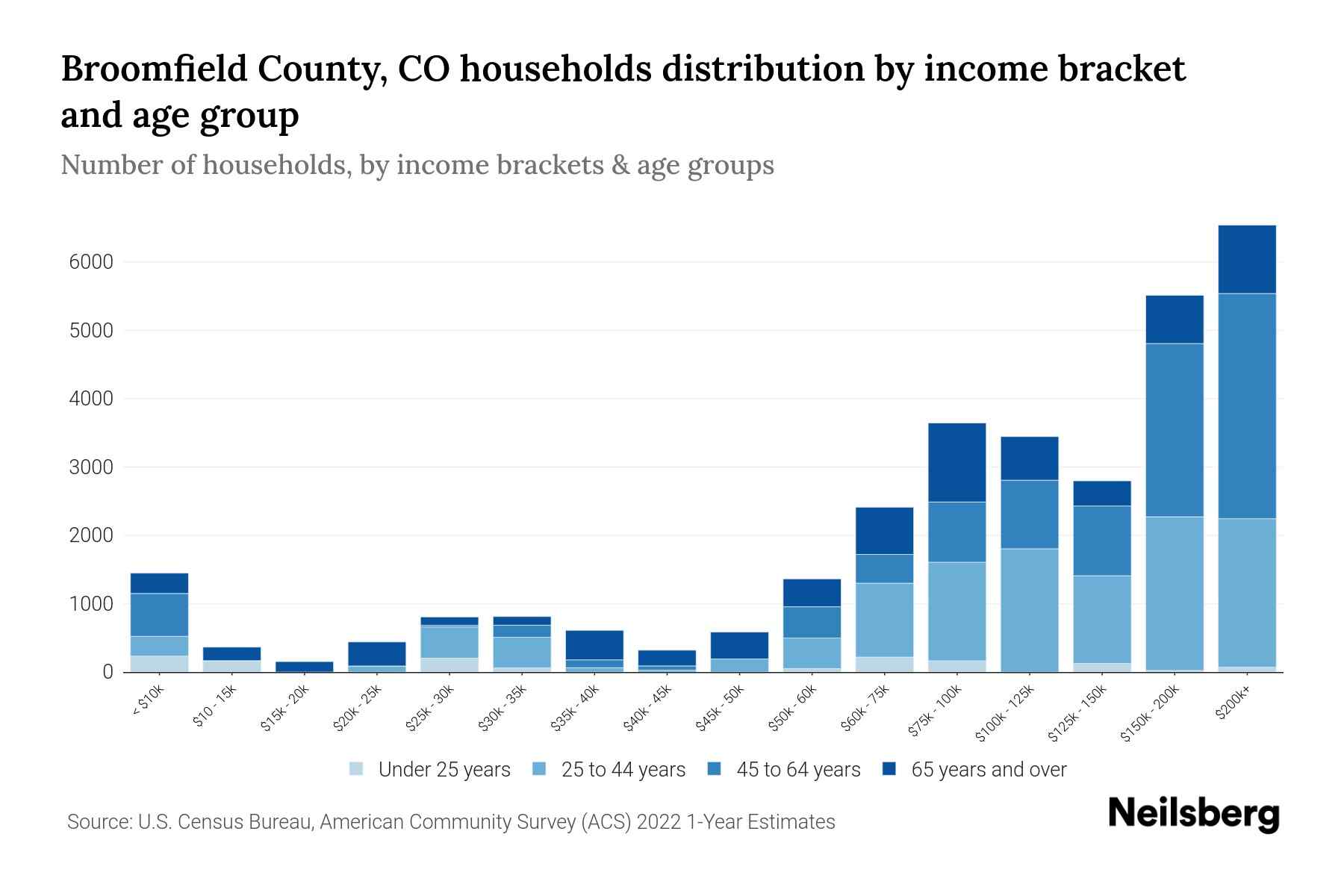 Broomfield County, CO households distribution by income bracket and age group

Number of households, by income brackets & age groups

6000
5000
4000
3000
2000
1000
0

< $10k
$10 - 15k
$15k - 20k
$20k - 25k
$25k - 30k
$30k - 35k
$35k - 40k
$40k - 45k
$45k - 50k
$50k - 60k
$60k - 75k
$75k - 100k
$100k - 125k
$125k - 150k
$150k - 200k
$200k+

Under 25 years
25 to 44 years
45 to 64 years
65 years and over

Source: U.S. Census Bureau, American Community Survey (ACS) 2022 1-Year Estimates

Neilsberg